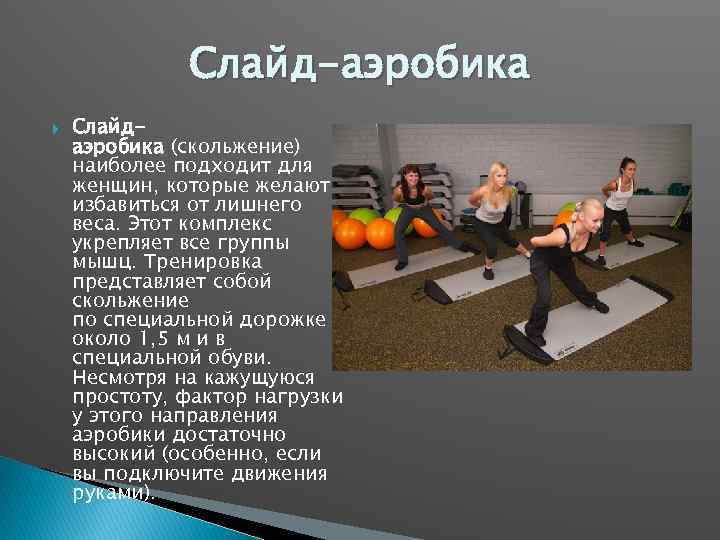 Слайд-аэробика

Слайд-аэробика (скольжение) наиболее подходит для женщин, которые желают избавиться от лишнего веса. Этот комплекс укрепляет все группы мышц. Тренировка представляет собой скольжение по специальной дорожке около 1,5 м и в специальной обуви. Несмотря на кажущуюся простоту, фактор нагрузки у этого направления аэробики достаточно высокий (особенно, если вы подключите движения руками).